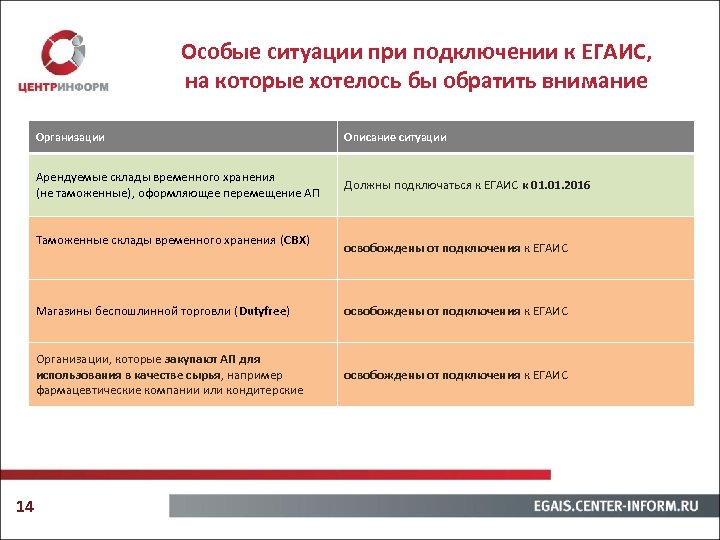 ЦЕНТРИНФОРМ

Особые ситуации при подключении к ЕГАИС, на которые хотелось бы обратить внимание

| Организации | Описание ситуации |
|---|---|
| Арендуемые склады временного хранения (не таможенные), оформляющее перемещение АП | Должны подключаться к ЕГАИС к 01.01.2016 |
| Таможенные склады временного хранения (СВХ) | освобождены от подключения к ЕГАИС |
| Магазины беспошлинной торговли (Dutyfree) | освобождены от подключения к ЕГАИС |
| Организации, которые закупают АП для использования в качестве сырья, например фармацевтические компании или кондитерские | освобождены от подключения к ЕГАИС |

14

EGAIS.CENTER-INFORM.RU